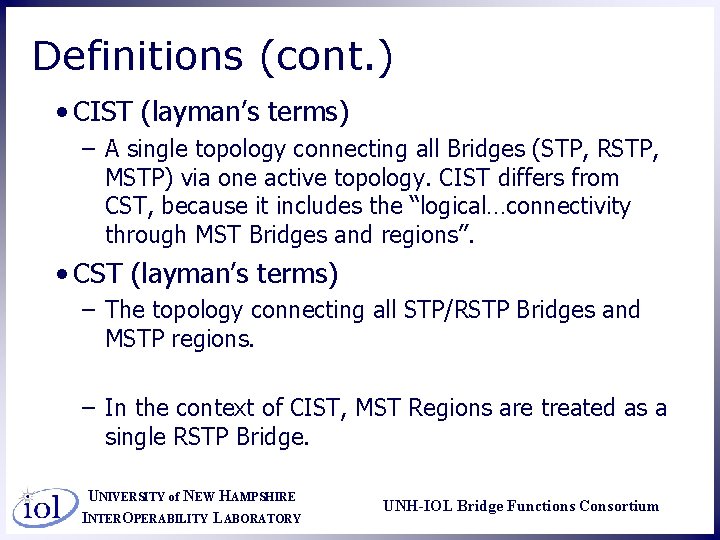 Definitions (cont.)

• CIST (layman's terms)

– A single topology connecting all Bridges (STP, RSTP, MSTP) via one active topology. CIST differs from CST, because it includes the "logical…connectivity through MST Bridges and regions".

• CST (layman's terms)

– The topology connecting all STP/RSTP Bridges and MSTP regions.

– In the context of CIST, MST Regions are treated as a single RSTP Bridge.

iol

UNIVERSITY of NEW HAMPSHIRE
INTEROPERABILITY LABORATORY

UNH-IOL Bridge Functions Consortium